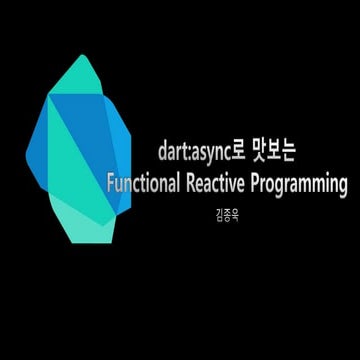 dart:async로 맛보는
Functional Reactive Programming

김종욱